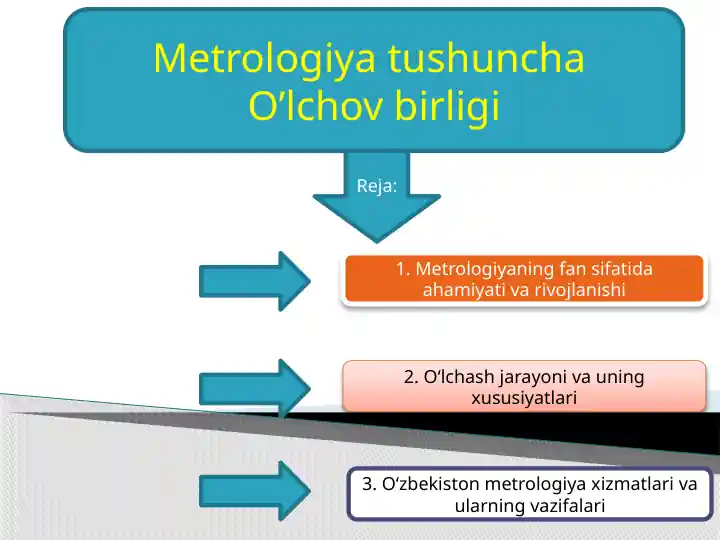 Metrologiya tushuncha
O’lchov birligi

Reja:

1. Metrologiyaning fan sifatida ahamiyati va rivojlanishi

2. O‘lchash jarayoni va uning xususiyatlari

3. O‘zbekiston metrologiya xizmatlari va ularning vazifalari